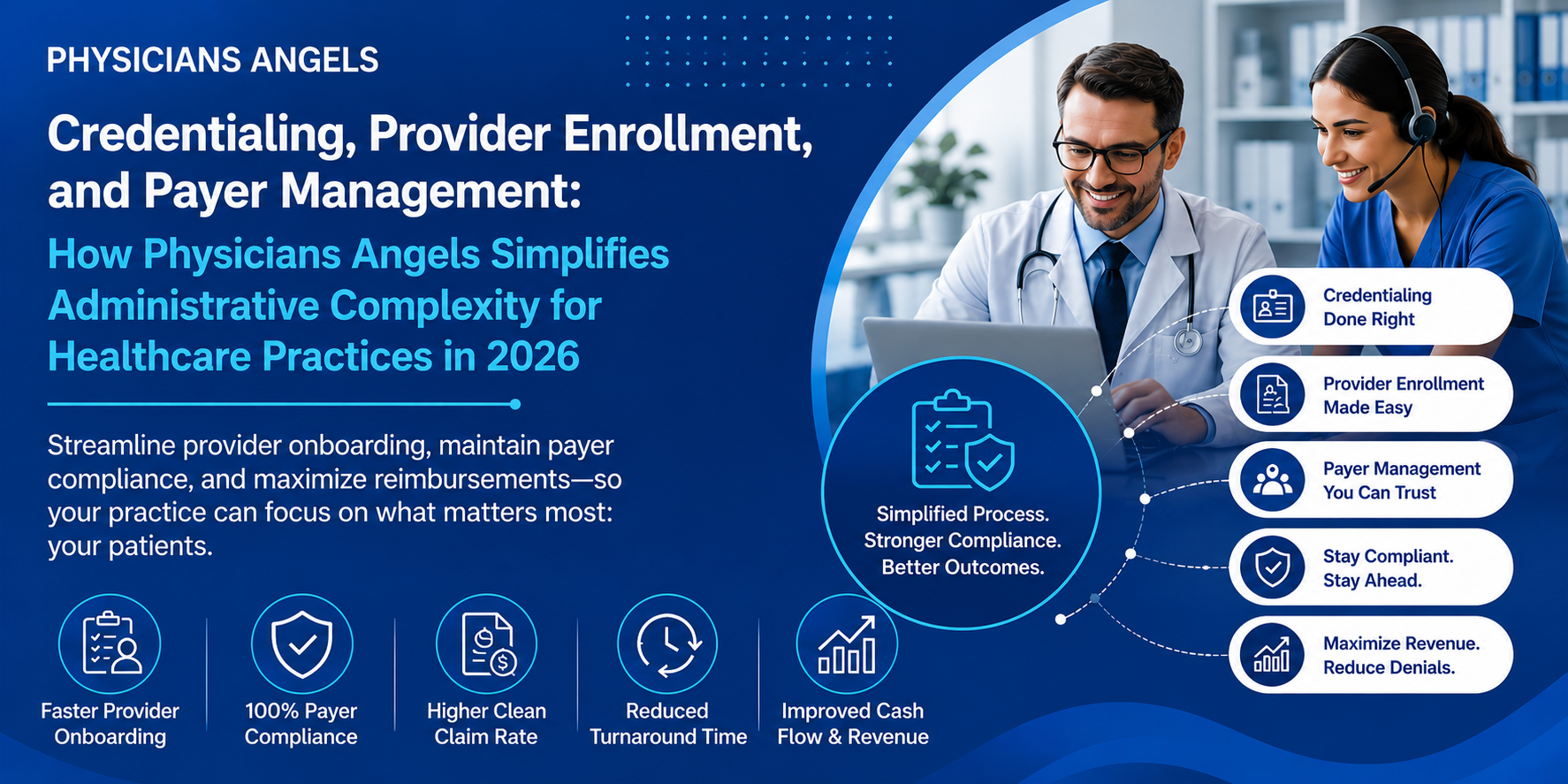 PHYSICIANS ANGELS

Credentialing, Provider Enrollment, and Payer Management:

How Physicians Angels Simplifies Administrative Complexity for Healthcare Practices in 2026

Streamline provider onboarding, maintain payer compliance, and maximize reimbursements—so your practice can focus on what matters most: your patients.

Faster Provider Onboarding

100% Payer Compliance

Higher Clean Claim Rate

Reduced Turnaround Time

Improved Cash Flow & Revenue

Simplified Process. Stronger Compliance. Better Outcomes.

Credentialing Done Right

Provider Enrollment Made Easy

Payer Management You Can Trust

Stay Compliant. Stay Ahead.

Maximize Revenue. Reduce Denials.